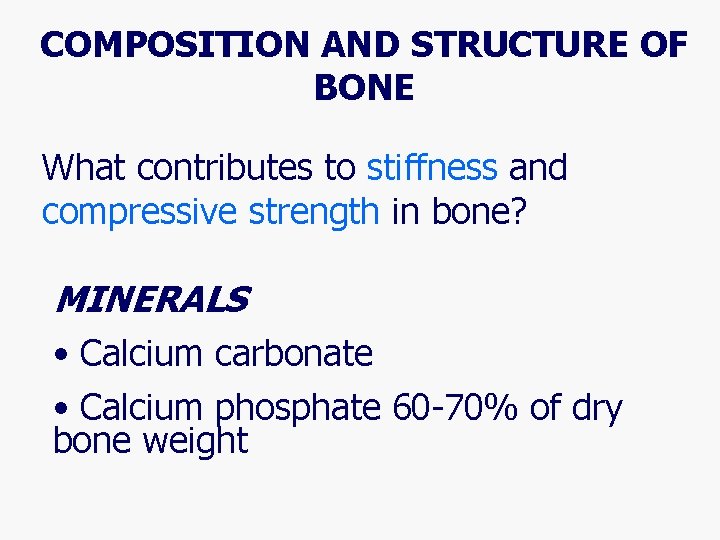 COMPOSITION AND STRUCTURE OF BONE

What contributes to stiffness and compressive strength in bone?

MINERALS

• Calcium carbonate

• Calcium phosphate 60-70% of dry bone weight